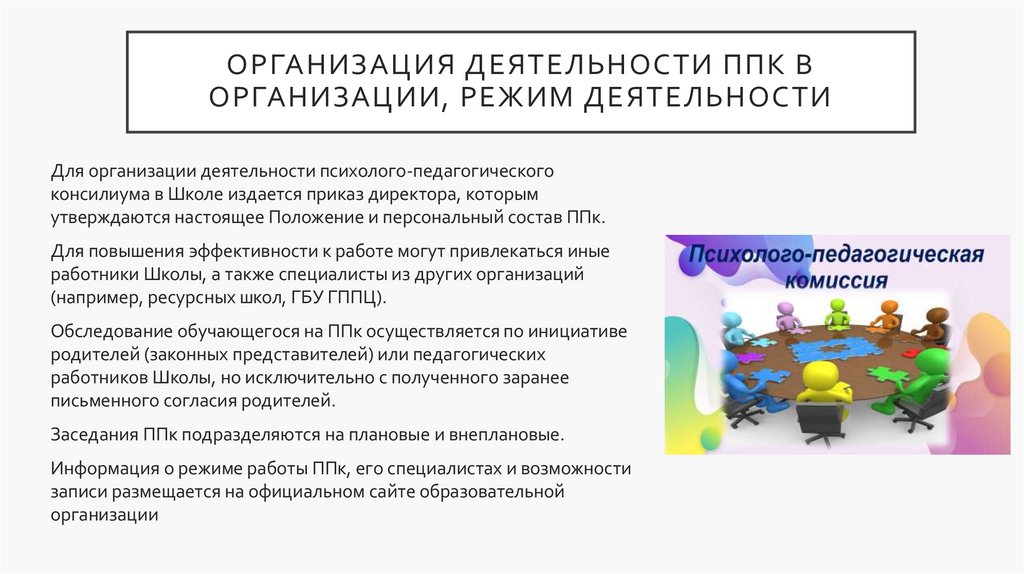 ОРГАНИЗАЦИЯ ДЕЯТЕЛЬНОСТИ ППК В ОРГАНИЗАЦИИ, РЕЖИМ ДЕЯТЕЛЬНОСТИ

Для организации деятельности психолого-педагогического консилиума в Школе издается приказ директора, которым утверждаются настоящее Положение и персональный состав ППк.

Для повышения эффективности к работе могут привлекаться иные работники Школы, а также специалисты из других организаций (например, ресурсных школ, ГБУ ГППЦ).

Обследование обучающегося на ППк осуществляется по инициативе родителей (законных представителей) или педагогических работников Школы, но исключительно с полученного заранее письменного согласия родителей.

Заседания ППк подразделяются на плановые и внеплановые.

Информация о режиме работы ППк, его специалистах и возможности записи размещается на официальном сайте образовательной организации

Психолого-педагогическая комиссия